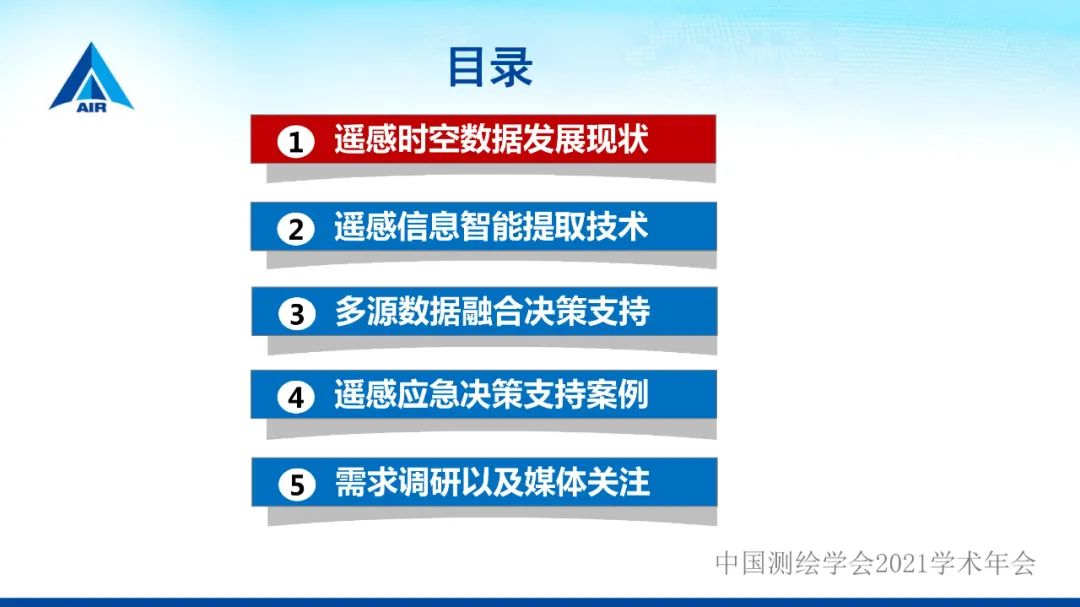 AIR

目录

1 遥感时空数据发展现状

2 遥感信息智能提取技术

3 多源数据融合决策支持

4 遥感应急决策支持案例

5 需求调研以及媒体关注

中国测绘学会2021学术年会